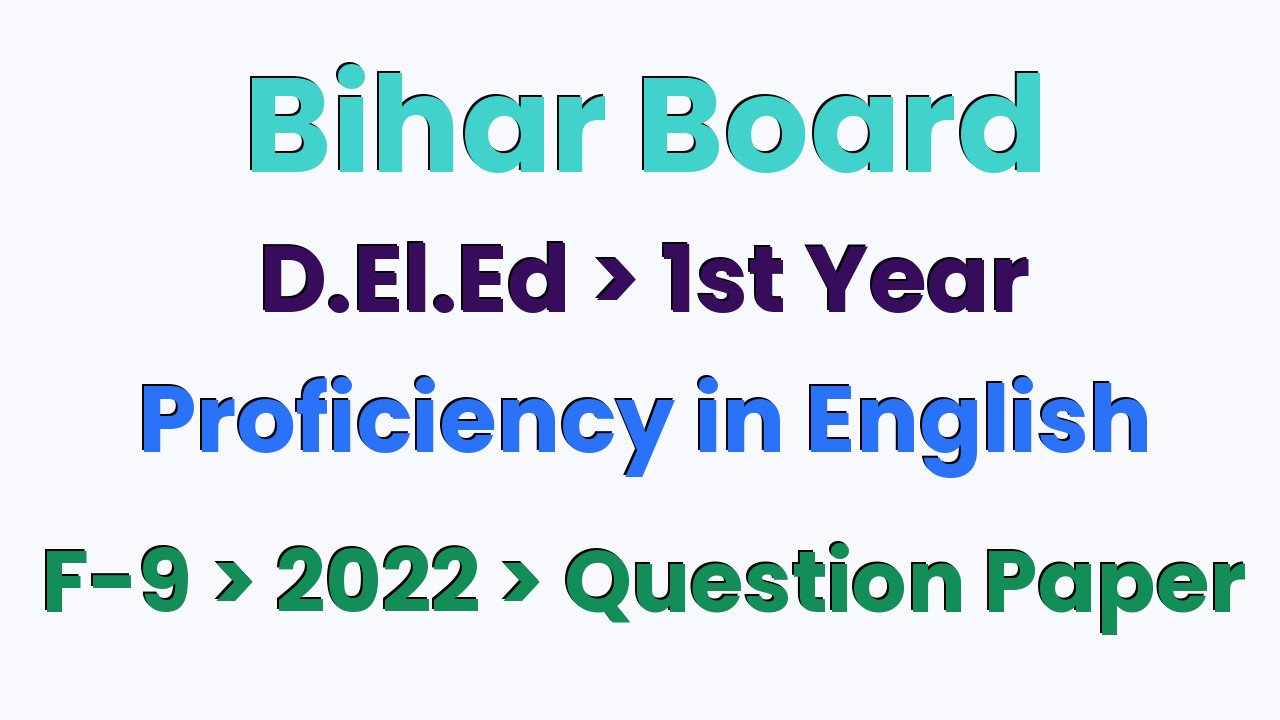 Bihar Board

D.El.Ed > 1st Year

Proficiency in English

F-9 > 2022 > Question Paper